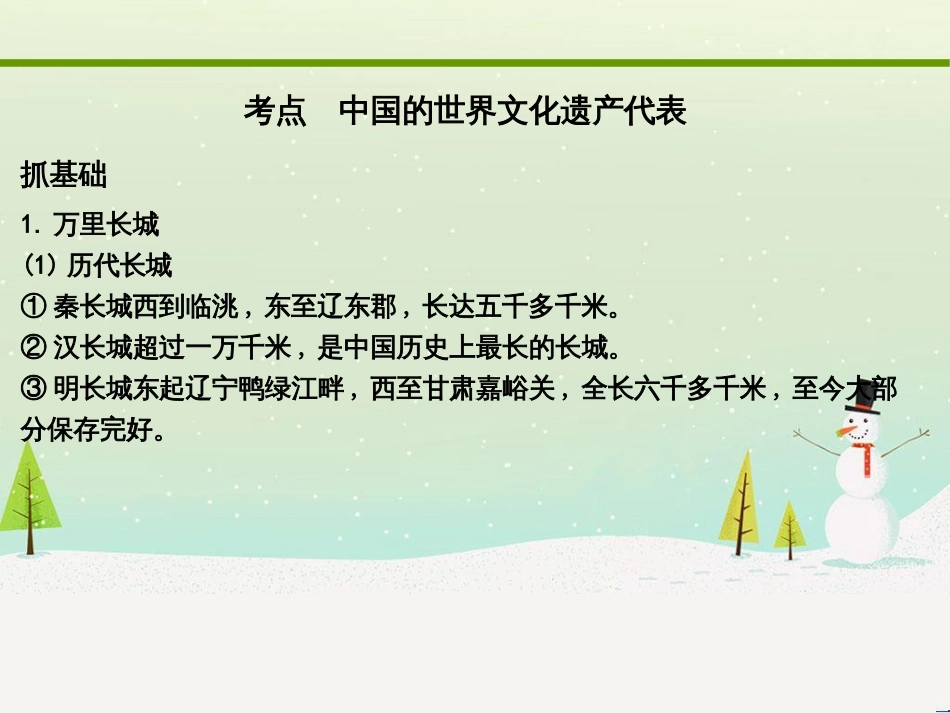 考点　中国的世界文化遗产代表

抓基础

1. 万里长城

(1) 历代长城

① 秦长城西到临洮，东至辽东郡，长达五千多千米。

② 汉长城超过一万千米，是中国历史上最长的长城。

③ 明长城东起辽宁鸭绿江畔，西至甘肃嘉峪关，全长六千多千米，至今大部分保存完好。